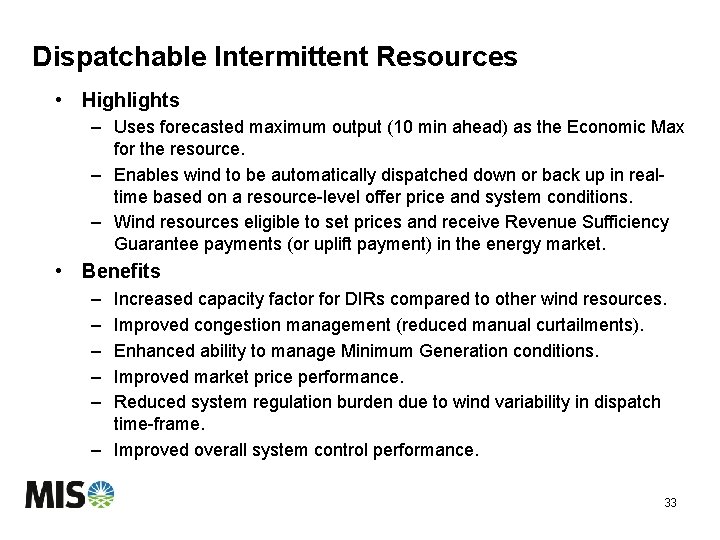 Dispatchable Intermittent Resources

• Highlights

– Uses forecasted maximum output (10 min ahead) as the Economic Max for the resource.

– Enables wind to be automatically dispatched down or back up in real-time based on a resource-level offer price and system conditions.

– Wind resources eligible to set prices and receive Revenue Sufficiency Guarantee payments (or uplift payment) in the energy market.

• Benefits

– Increased capacity factor for DIRs compared to other wind resources.

– Improved congestion management (reduced manual curtailments).

– Enhanced ability to manage Minimum Generation conditions.

– Improved market price performance.

– Reduced system regulation burden due to wind variability in dispatch time-frame.

– Improved overall system control performance.

MISO

33